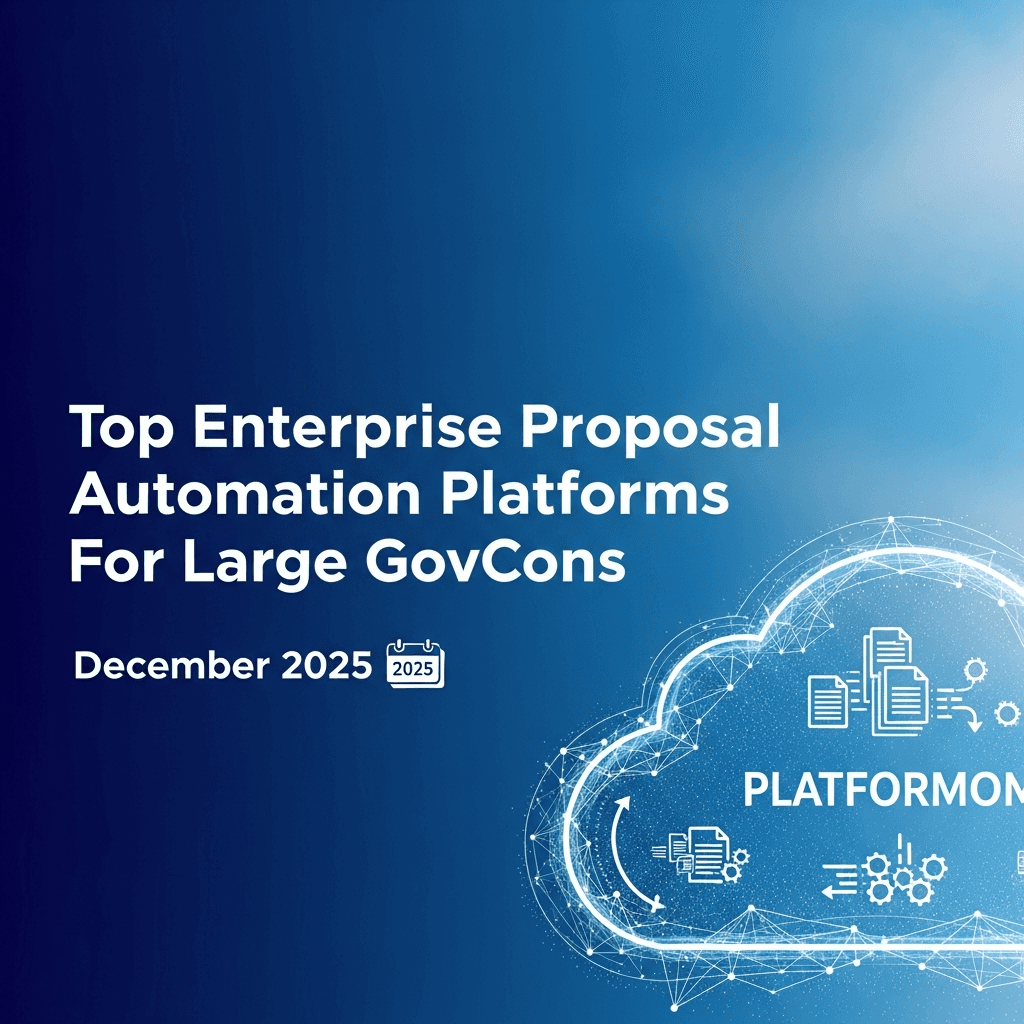 Top Enterprise Proposal Automation Platforms For Large GovCons

December 2025 2025

PLATFORMON